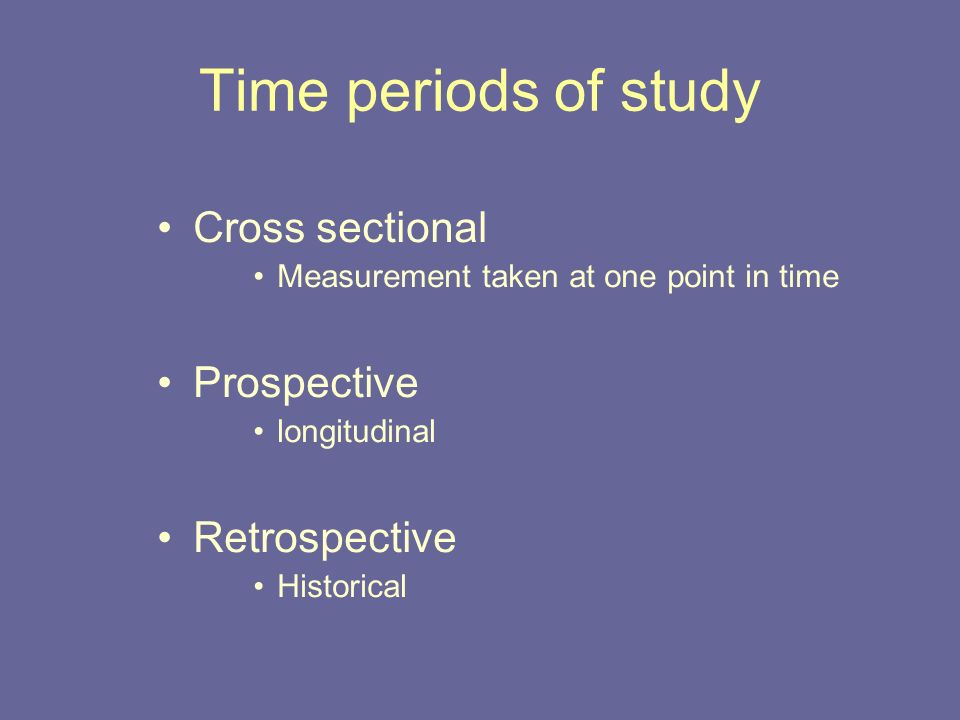 Time periods of study

• Cross sectional
  • Measurement taken at one point in time

• Prospective
  • longitudinal

• Retrospective
  • Historical